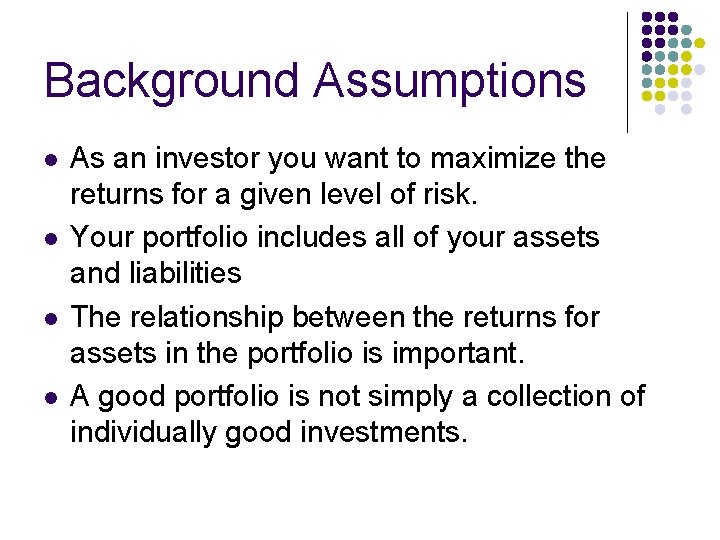 Background Assumptions

- As an investor you want to maximize the returns for a given level of risk.
- Your portfolio includes all of your assets and liabilities
- The relationship between the returns for assets in the portfolio is important.
- A good portfolio is not simply a collection of individually good investments.